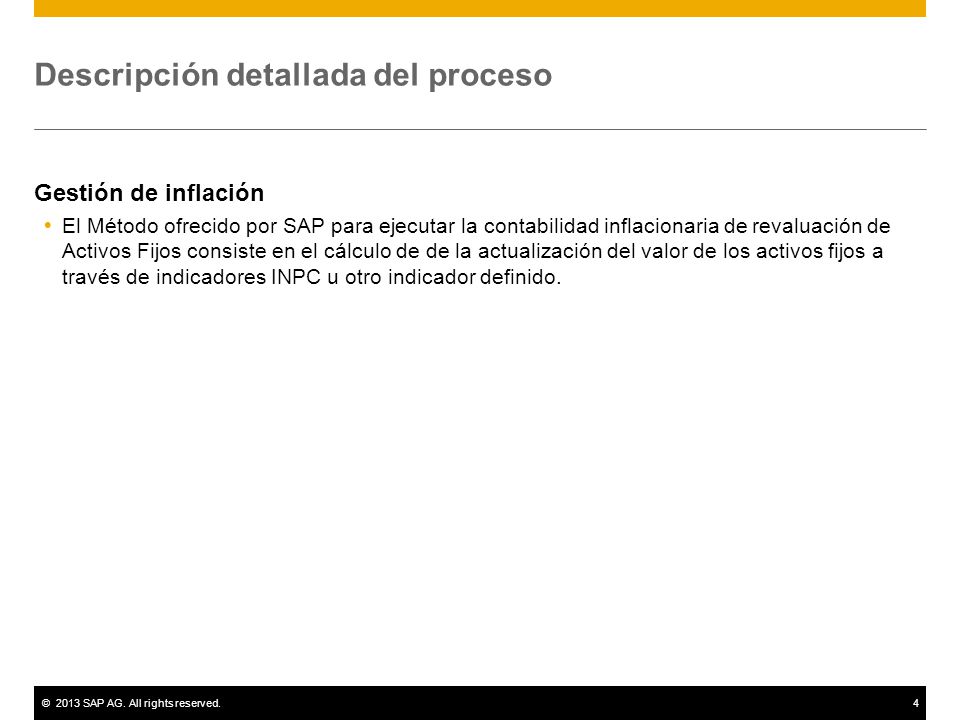 Descripción detallada del proceso

Gestión de inflación

• El Método ofrecido por SAP para ejecutar la contabilidad inflacionaria de revaluación de Activos Fijos consiste en el cálculo de de la actualización del valor de los activos fijos a través de indicadores INPC u otro indicador definido.

© 2013 SAP AG. All rights reserved. 4